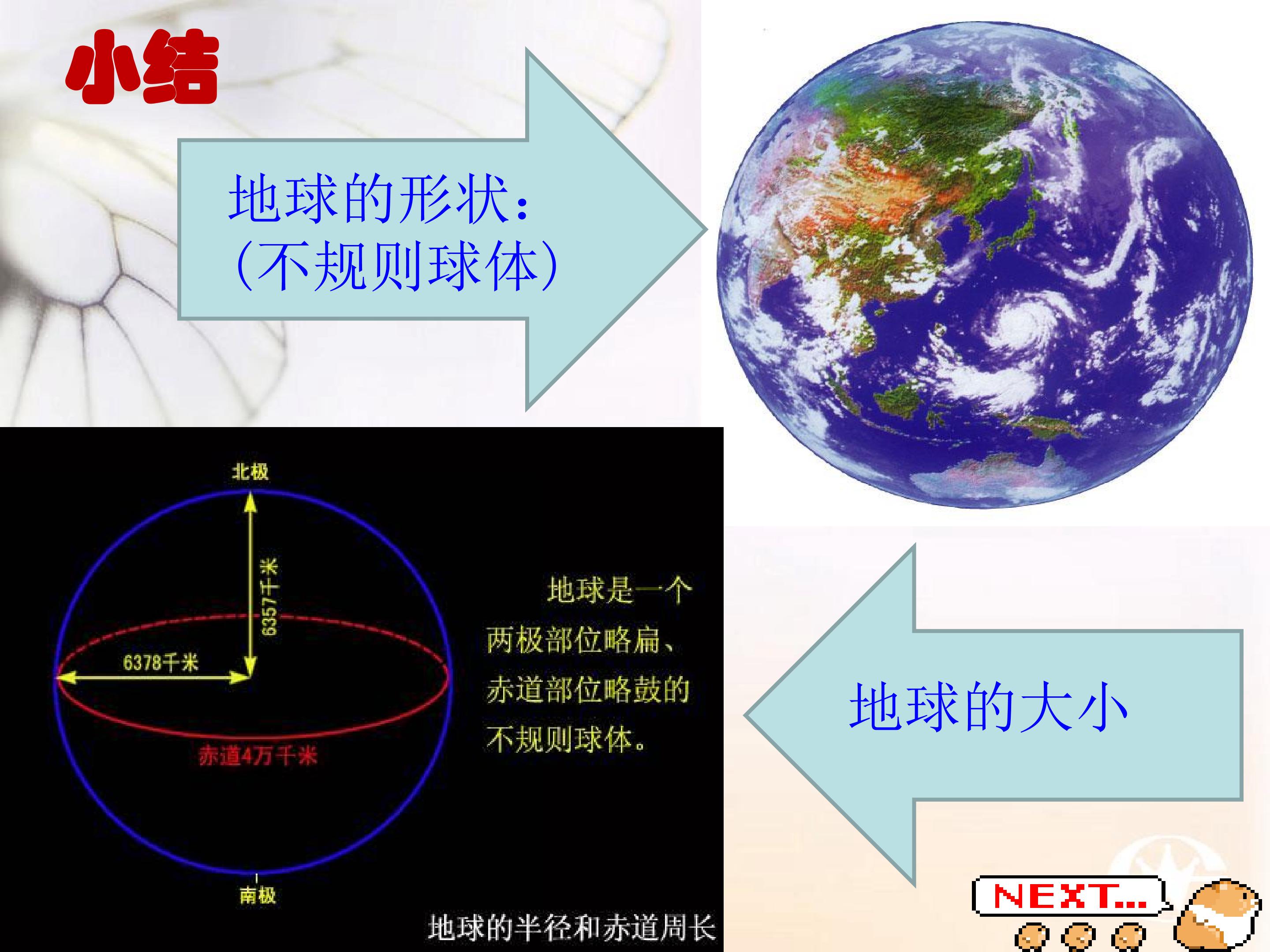 小结

地球的形状：
（不规则球体）

北极

6357千米

6378千米

赤道4万千米

南极

地球是一个两极部位略扁、赤道部位略鼓的不规则球体。

地球的半径和赤道周长

地球的大小

NEXT...